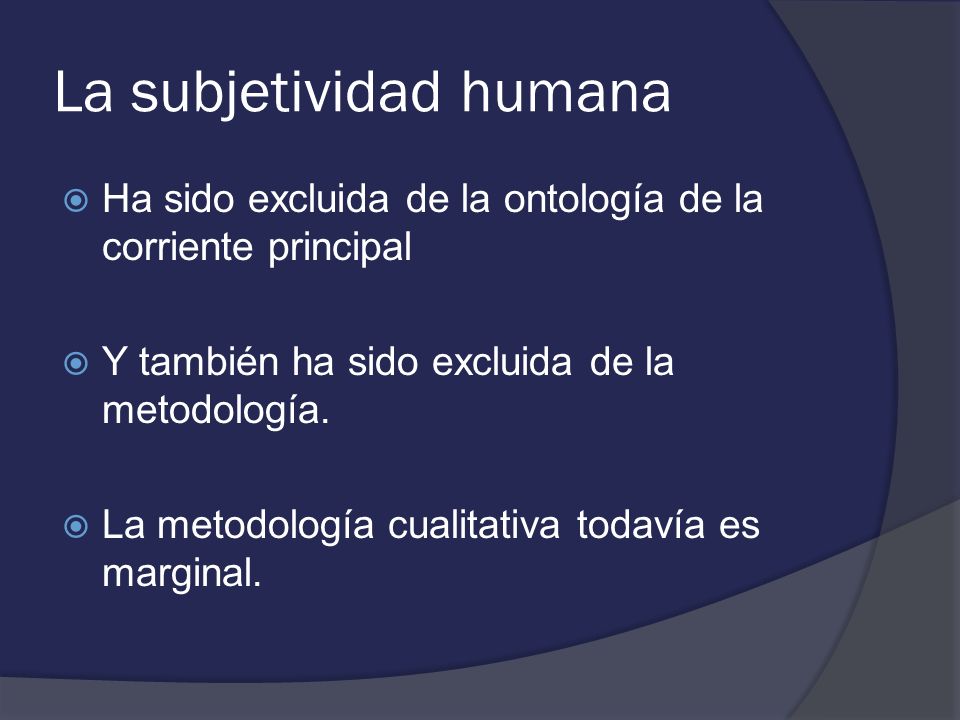 La subjetividad humana

Ha sido excluida de la ontología de la corriente principal

Y también ha sido excluida de la metodología.

La metodología cualitativa todavía es marginal.